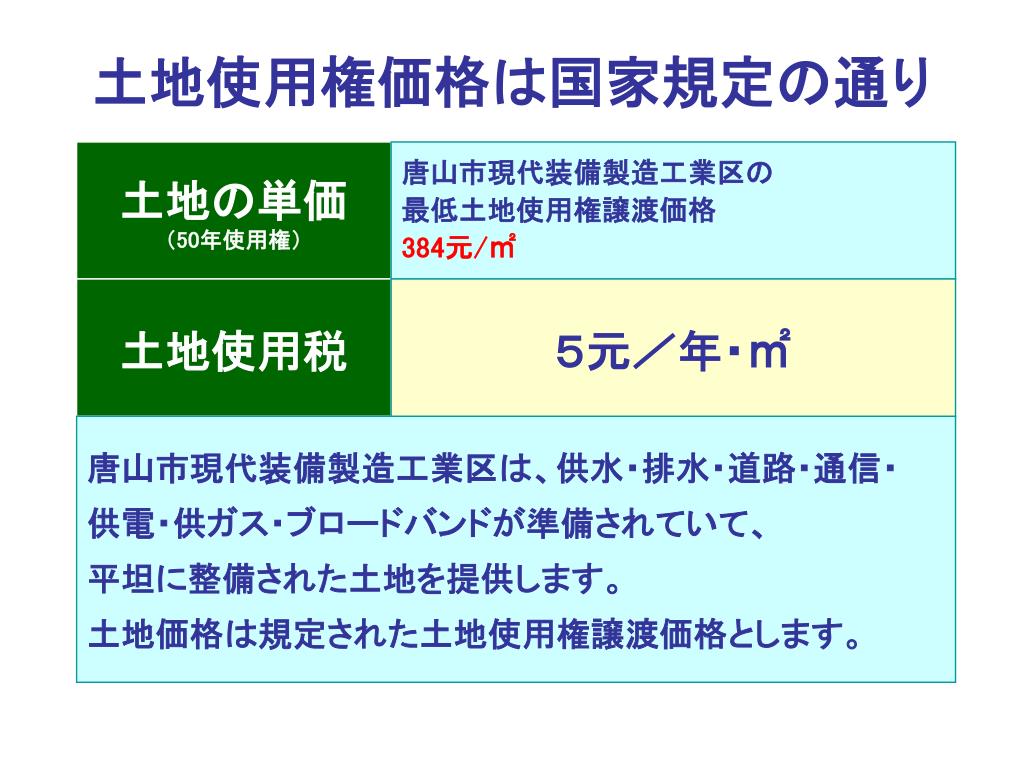 土地使用権価格は国家規定の通り

| 土地の単価 （50年使用権） | 唐山市現代装備製造工業区の 最低土地使用権譲渡価格 384元／㎡ |
|---|---|
| 土地使用税 | ５元／年・㎡ |

唐山市現代装備製造工業区は、供水・排水・道路・通信・供電・供ガス・ブロードバンドが準備されていて、平坦に整備された土地を提供します。
土地価格は規定された土地使用権譲渡価格とします。